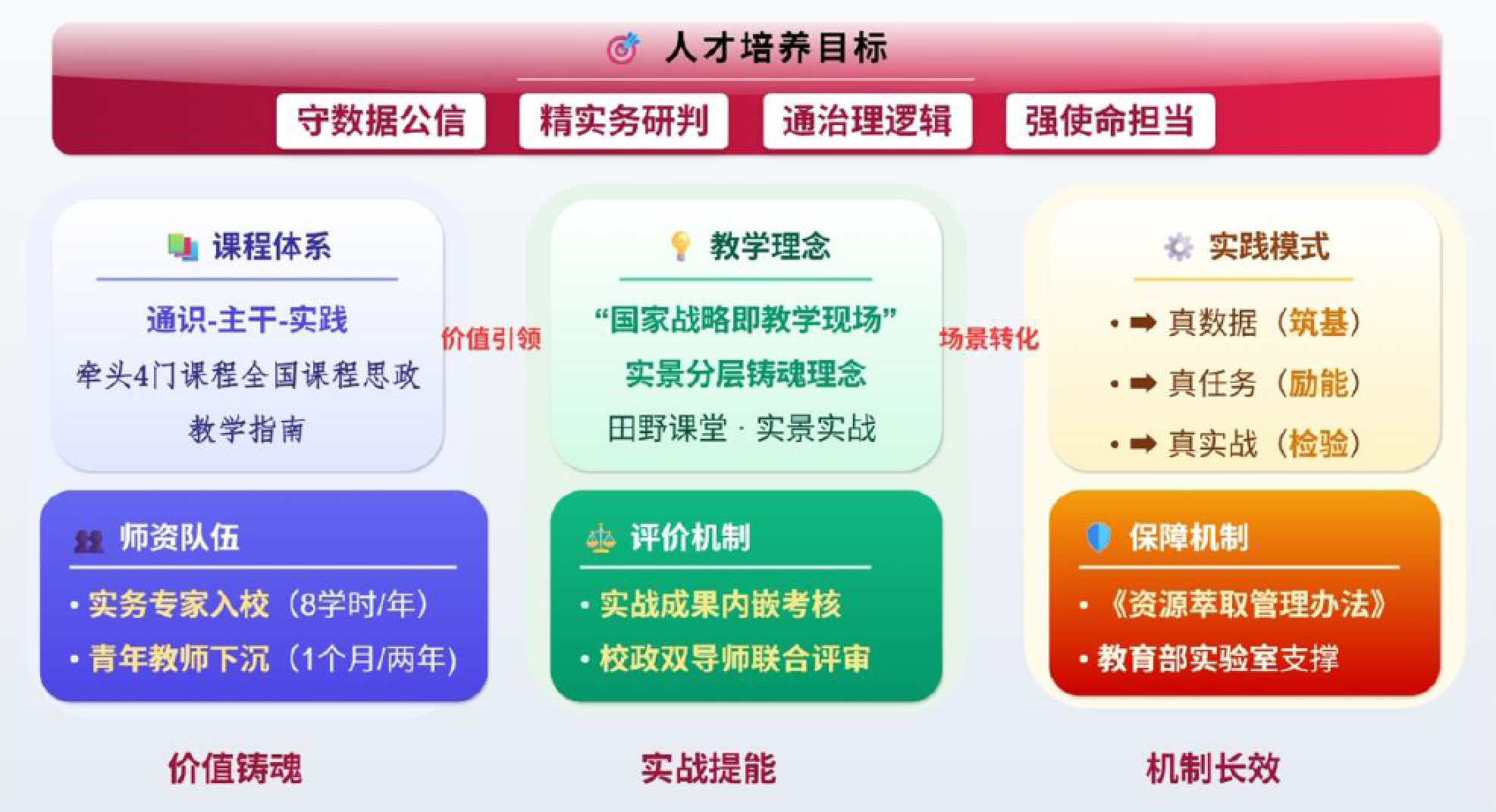 人才培养目标

守数据公信 精实务研判 通治理逻辑 强使命担当

课程体系
通识-主干-实践
牵头4门课程全国课程思政教学指南

价值引领

教学理念
“国家战略即教学现场”
实景分层铸魂理念
田野课堂 · 实景实战

场景转化

实践模式
• ➡ 真数据（筑基）
• ➡ 真任务（励能）
• ➡ 真实战（检验）

师资队伍
• 实务专家入校（8学时/年）
• 青年教师下沉（1个月/两年）

评价机制
• 实战成果内嵌考核
• 校政双导师联合评审

保障机制
• 《资源萃取管理办法》
• 教育部实验室支撑

价值铸魂

实战提能

机制长效